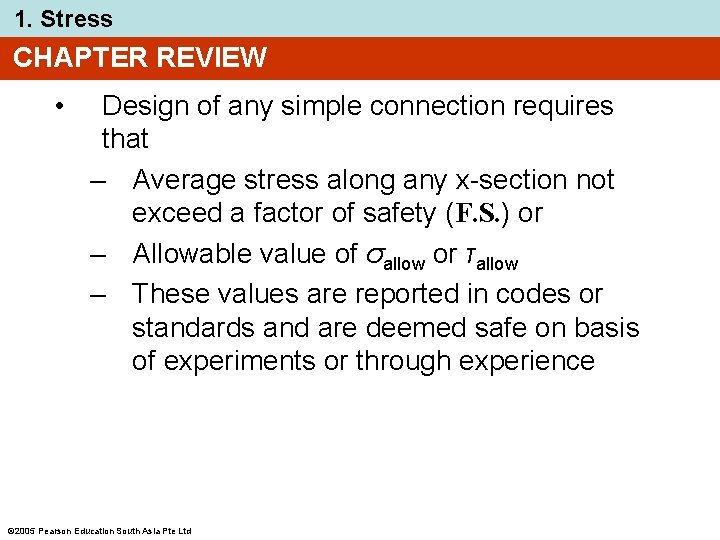 1. Stress

CHAPTER REVIEW

• Design of any simple connection requires that

– Average stress along any x-section not exceed a factor of safety (F.S.) or

– Allowable value of $\sigma_{allow}$ or $\tau_{allow}$

– These values are reported in codes or standards and are deemed safe on basis of experiments or through experience

©2005 Pearson Education South Asia Pte Ltd